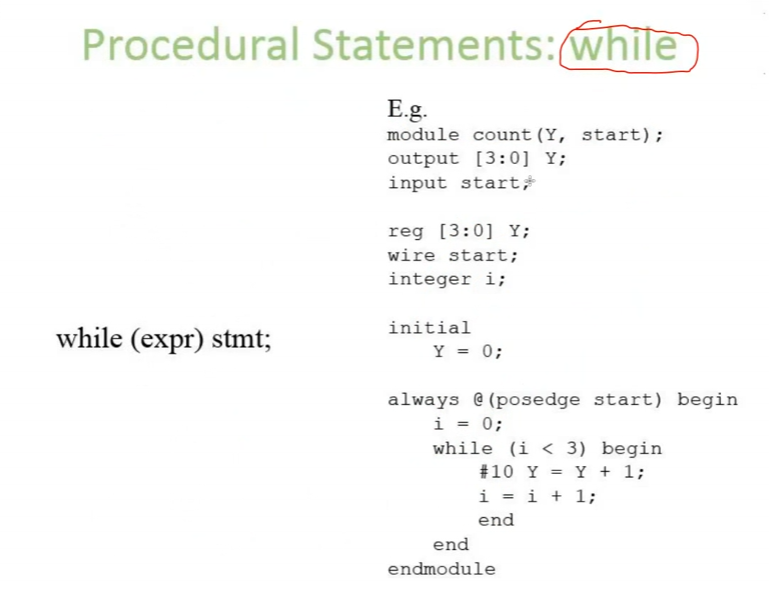 Procedural Statements: while

while (expr) stmt;

E.g.
module count(Y, start);
output [3:0] Y;
input start;

reg [3:0] Y;
wire start;
integer i;

initial
    Y = 0;

always @(posedge start) begin
    i = 0;
    while (i < 3) begin
        #10 Y = Y + 1;
        i = i + 1;
        end
    end
endmodule